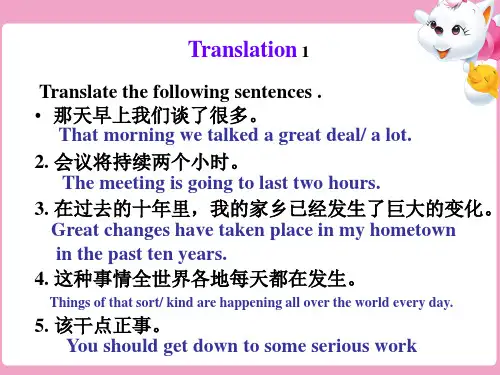 Translation 1

Translate the following sentences .

• 那天早上我们谈了很多。
That morning we talked a great deal/ a lot.

2. 会议将持续两个小时。
The meeting is going to last two hours.

3. 在过去的十年里，我的家乡已经发生了巨大的变化。
Great changes have taken place in my hometown in the past ten years.

4. 这种事情全世界各地每天都在发生。
Things of that sort/ kind are happening all over the world every day.

5. 该干点正事。
You should get down to some serious work